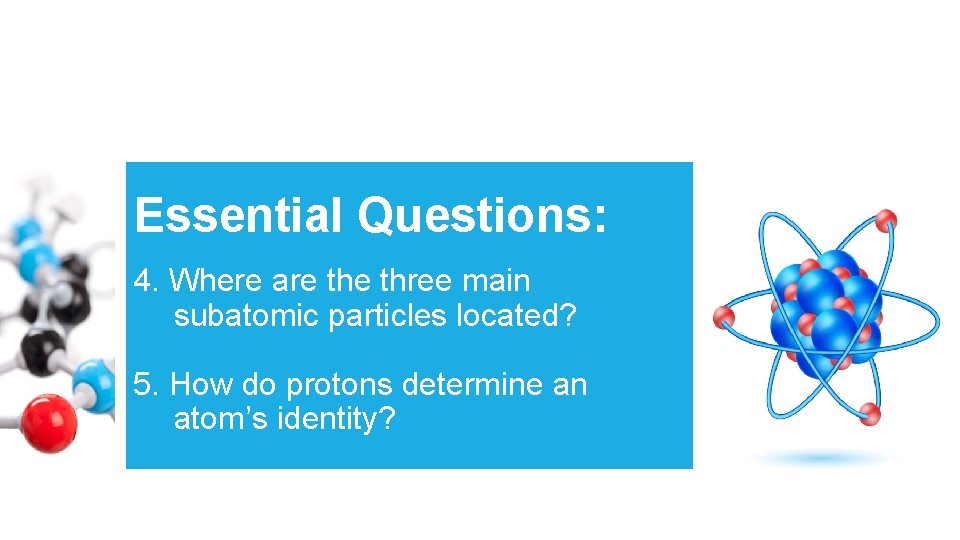 Essential Questions:

4. Where are the three main subatomic particles located?

5. How do protons determine an atom’s identity?